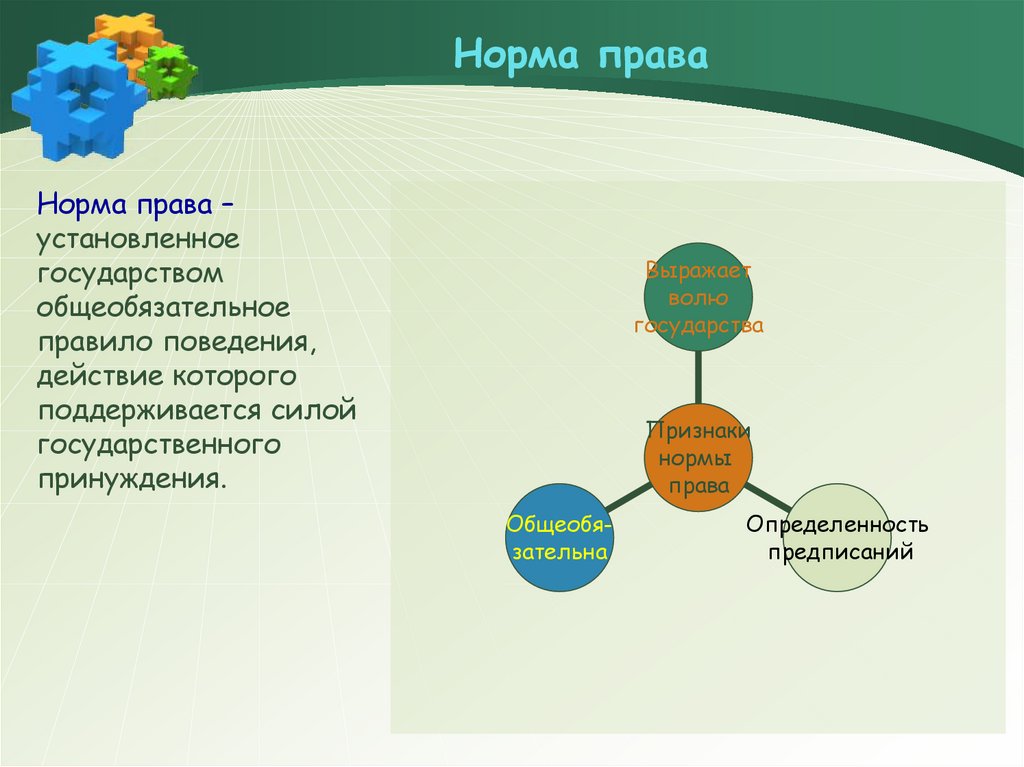 Норма права

Норма права – установленное государством общеобязательное правило поведения, действие которого поддерживается силой государственного принуждения.

Выражает волю государства

Признаки нормы права

Общеобязательна

Определенность предписаний